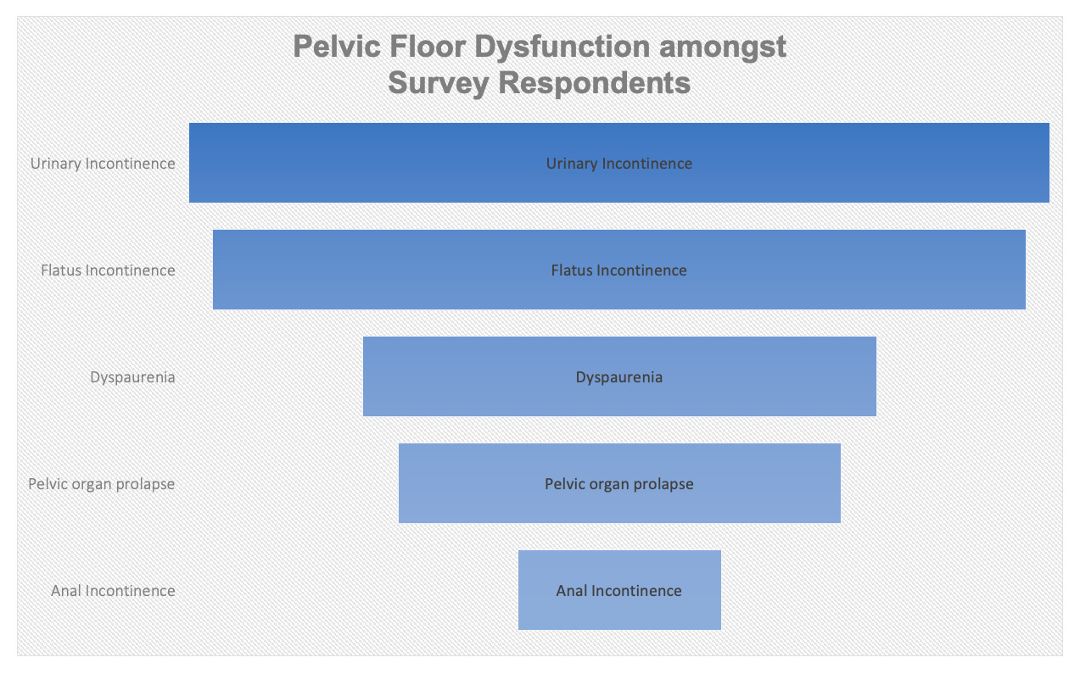 Pelvic Floor Dysfunction amongst Survey Respondents

Urinary Incontinence
Urinary Incontinence

Flatus Incontinence
Flatus Incontinence

Dyspaurenia
Dyspaurenia

Pelvic organ prolapse
Pelvic organ prolapse

Anal Incontinence
Anal Incontinence